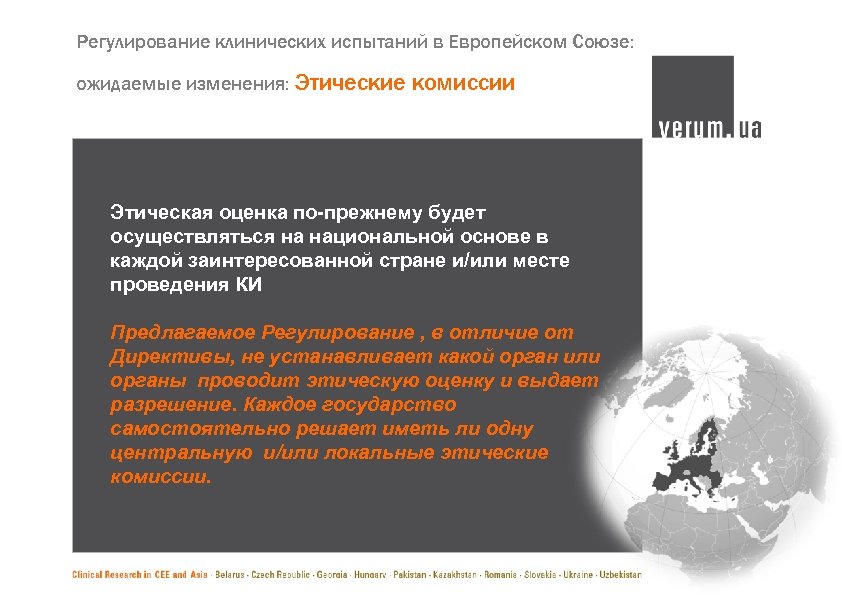 Регулирование клинических испытаний в Европейском Союзе:

ожидаемые изменения: Этические комиссии

verum.ua

Этическая оценка по-прежнему будет осуществляться на национальной основе в каждой заинтересованной стране и/или месте проведения КИ

Предлагаемое Регулирование , в отличие от Директивы, не устанавливает какой орган или органы проводит этическую оценку и выдает разрешение. Каждое государство самостоятельно решает иметь ли одну центральную и/или локальные этические комиссии.

Clinical Research in CEE and Asia · Belarus · Czech Republic · Georgia · Hungary · Pakistan · Kazakhstan · Romania · Slovakia · Ukraine · Uzbekistan